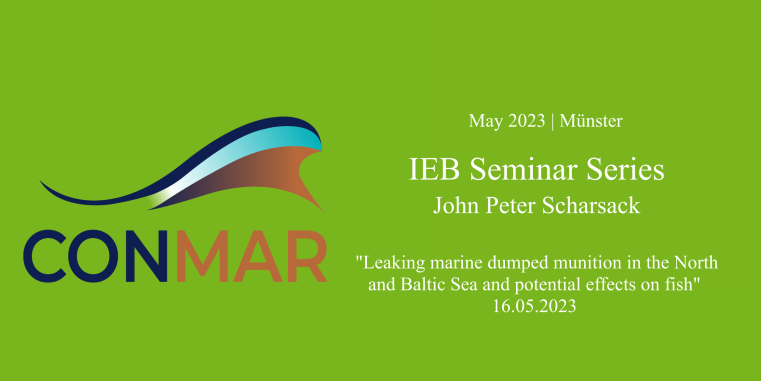 CONMAR

May 2023 | Münster

IEB Seminar Series

John Peter Scharsack

"Leaking marine dumped munition in the North and Baltic Sea and potential effects on fish"
16.05.2023